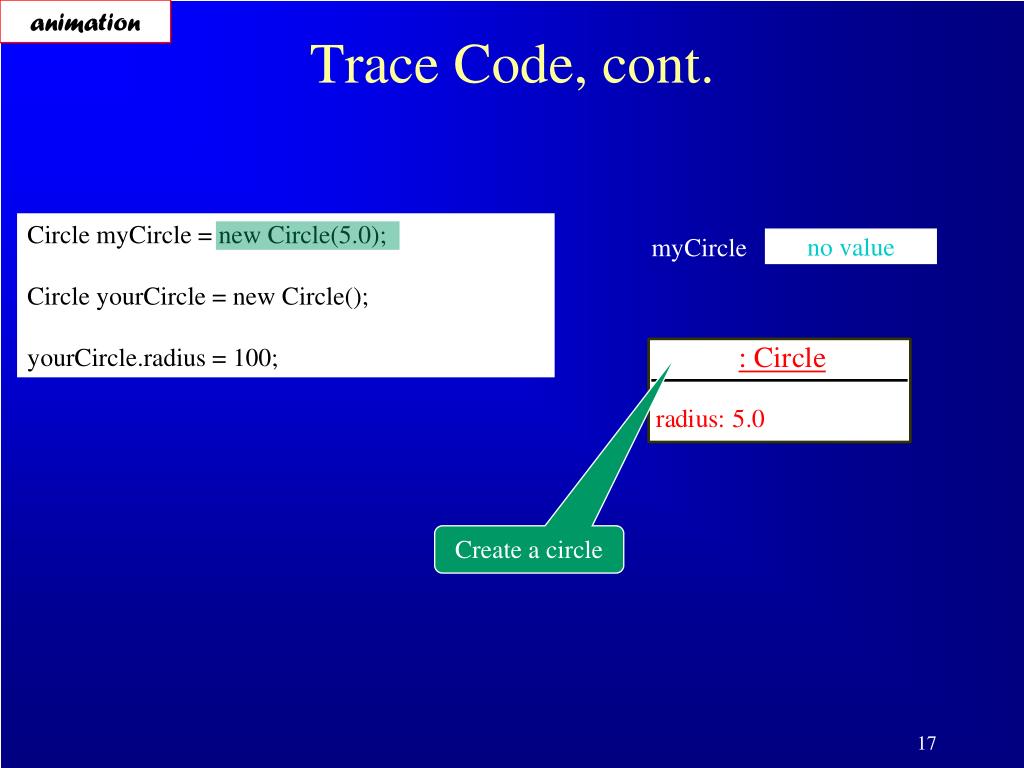 animation

Trace Code, cont.

Circle myCircle = new Circle(5.0);

Circle yourCircle = new Circle();

yourCircle.radius = 100;

myCircle

no value

: Circle

radius: 5.0

Create a circle

17